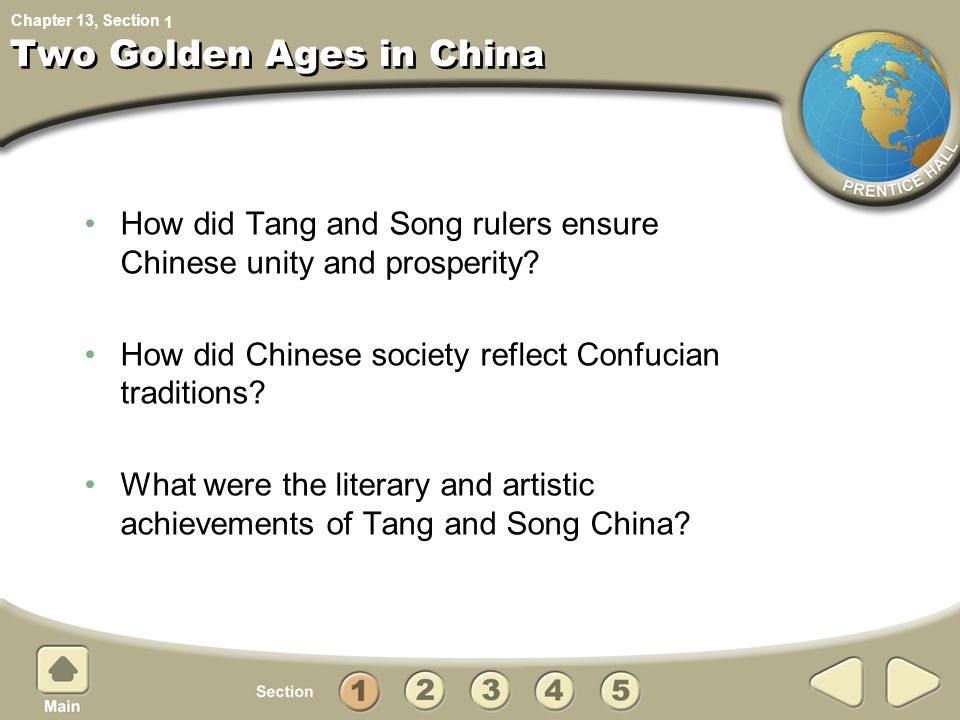 Chapter 13, Section 1

Two Golden Ages in China

PRENTICE HALL

• How did Tang and Song rulers ensure Chinese unity and prosperity?

• How did Chinese society reflect Confucian traditions?

• What were the literary and artistic achievements of Tang and Song China?

Main

Section 1 2 3 4 5